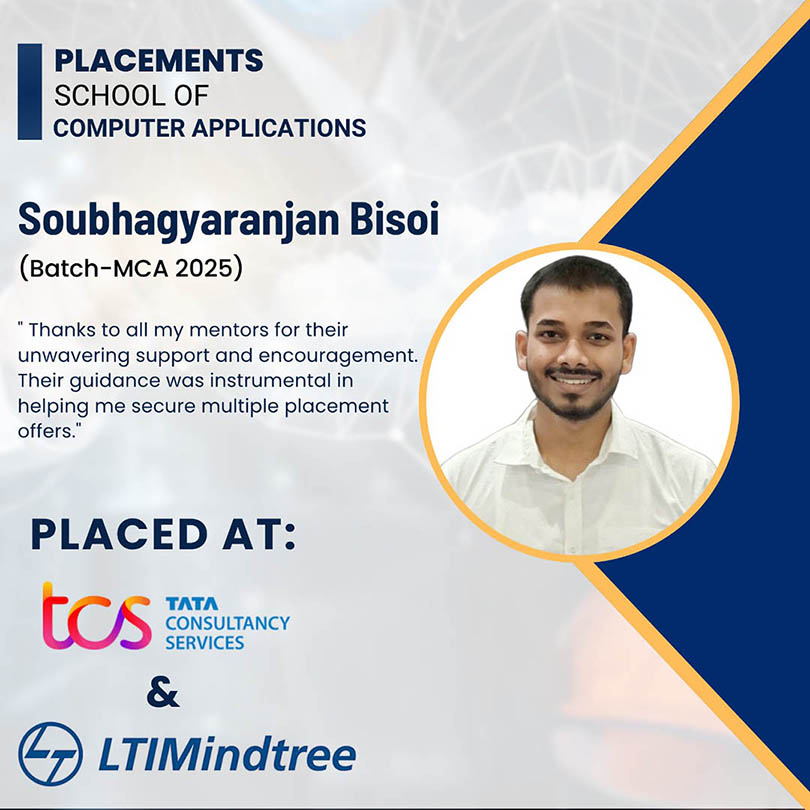 PLACEMENTS
SCHOOL OF
COMPUTER APPLICATIONS

Soubhagyaranjan Bisoi
(Batch-MCA 2025)

" Thanks to all my mentors for their unwavering support and encouragement. Their guidance was instrumental in helping me secure multiple placement offers."

PLACED AT:

tcs TATA CONSULTANCY SERVICES

&

LTIMindtree